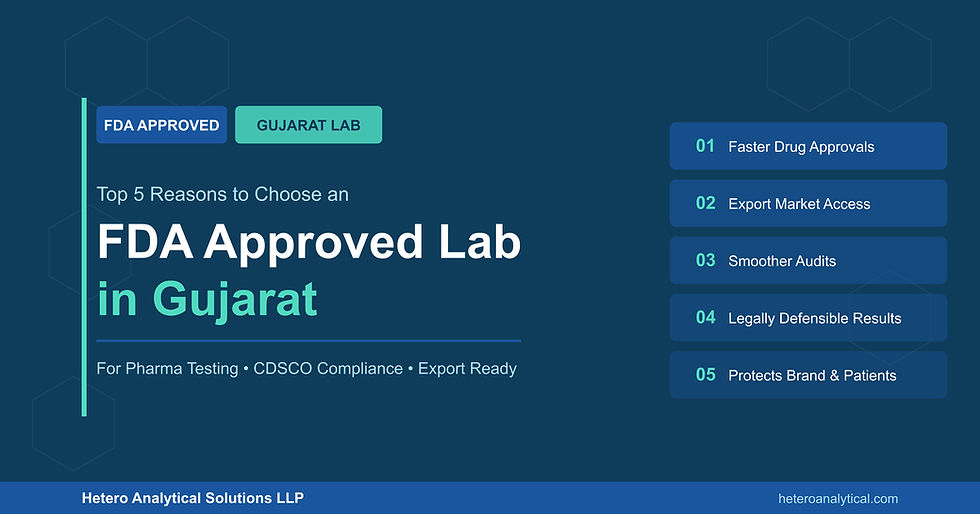 FDA APPROVED GUJARAT LAB

Top 5 Reasons to Choose an

FDA Approved Lab in Gujarat

For Pharma Testing • CDSCO Compliance • Export Ready

01 Faster Drug Approvals

02 Export Market Access

03 Smoother Audits

04 Legally Defensible Results

05 Protects Brand & Patients

Hetero Analytical Solutions LLP

heteroanalytical.com